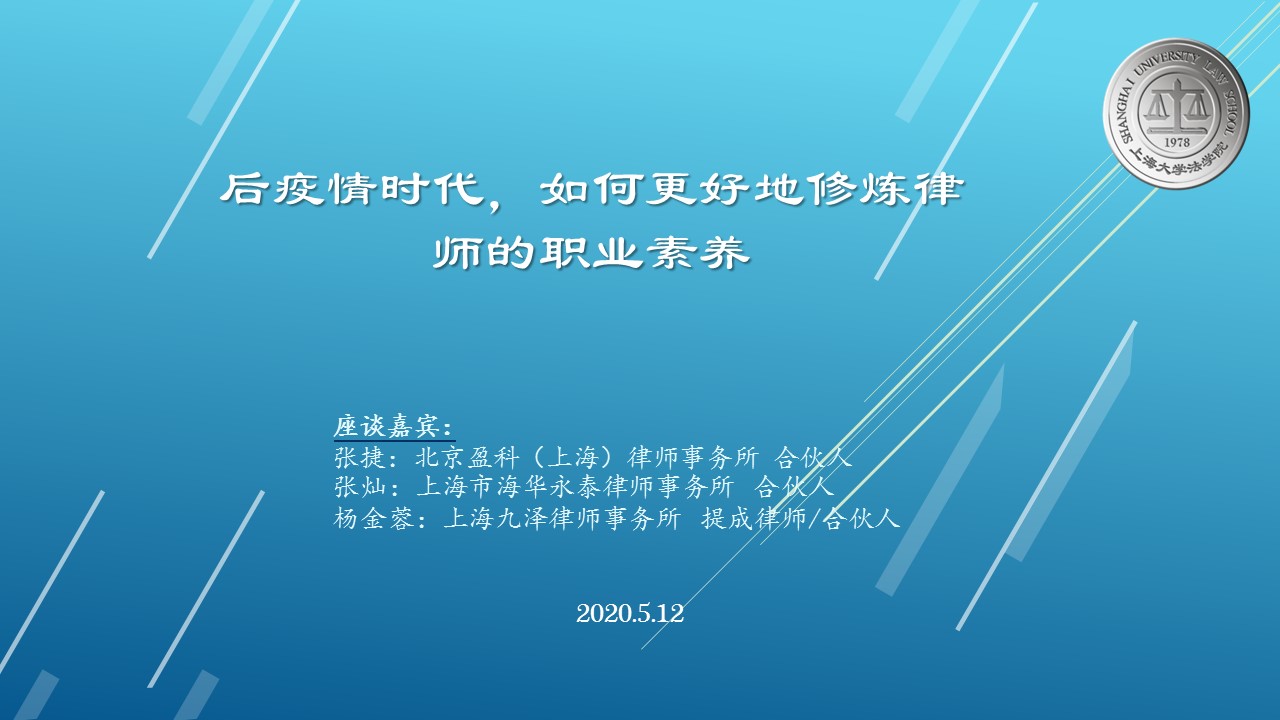 SHANGHAI UNIVERSITY LAW SCHOOL
1978
上海大学法学院

后疫情时代，如何更好地修炼律师的职业素养

座谈嘉宾：
张捷：北京盈科（上海）律师事务所 合伙人
张灿：上海市海华永泰律师事务所 合伙人
杨金蓉：上海九泽律师事务所 提成律师/合伙人

2020.5.12